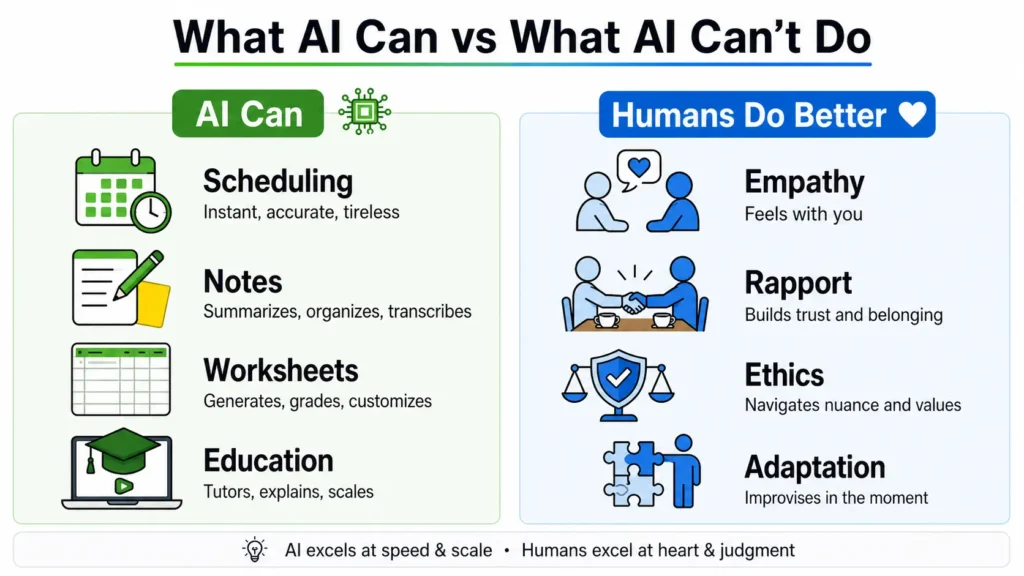 What AI Can vs What AI Can't Do

AI Can

Scheduling
Instant, accurate, tireless

Notes
Summarizes, organizes, transcribes

Worksheets
Generates, grades, customizes

Education
Tutors, explains, scales

Humans Do Better

Empathy
Feels with you

Rapport
Builds trust and belonging

Ethics
Navigates nuance and values

Adaptation
Improvises in the moment

AI excels at speed & scale • Humans excel at heart & judgment